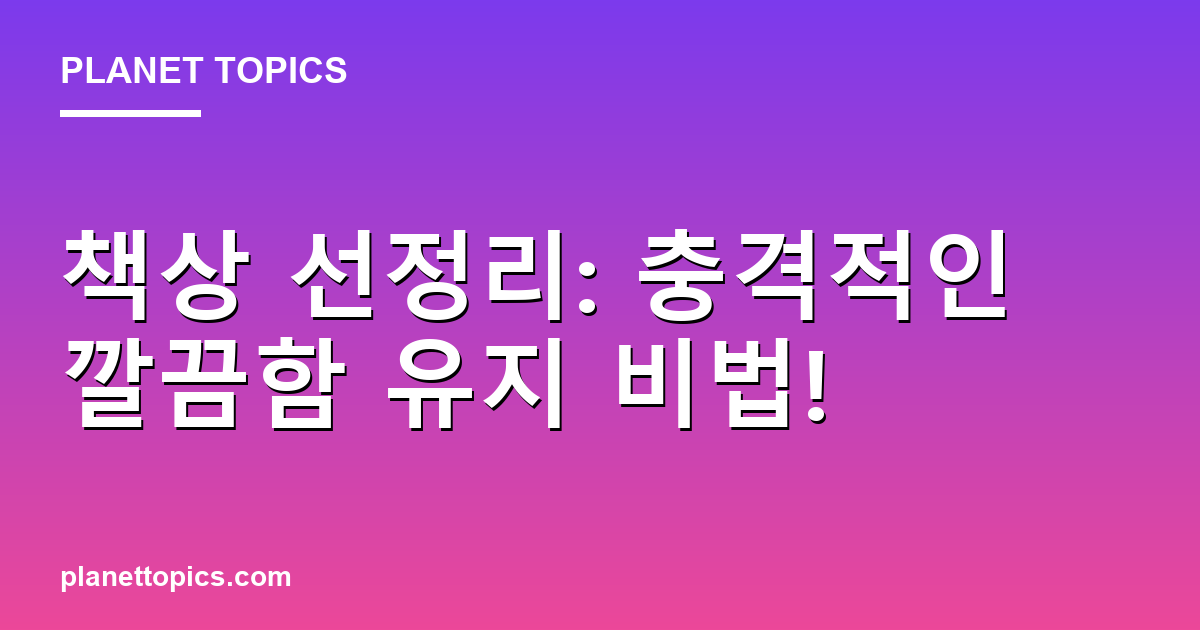 PLANET TOPICS

책상 선정리: 충격적인 깔끔함 유지 비법!

planettopics.com